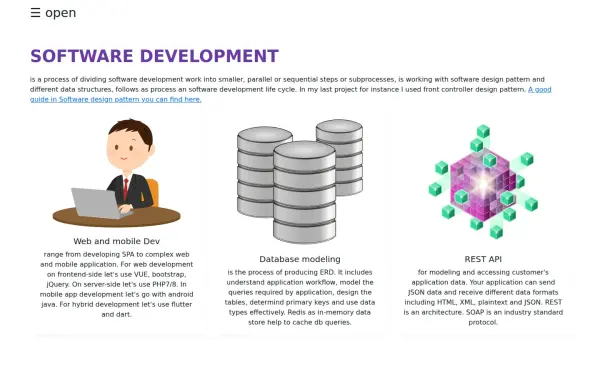 ☰ open

SOFTWARE DEVELOPMENT

is a process of dividing software development work into smaller, parallel or sequential steps or subprocesses, is working with software design pattern and different data structures, follows as process an software development life cycle. In my last project for instance I used front controller design pattern. A good guide in Software design pattern you can find here.

Web and mobile Dev

range from developing SPA to complex web and mobile application. For web development on frontend-side let's use VUE, bootstrap, jQuery. On server-side let's use PHP7/8. In mobile app development let's go with android java. For hybrid development let's use flutter and dart.

Database modeling

is the process of producing ERD. It includes understand application workflow, model the queries required by application, design the tables, determind primary keys and use data types effectively. Redis as in-memory data store help to cache db queries.

REST API

for modeling and accessing customer's application data. Your application can send JSON data and receive different data formats including HTML, XML, plaintext and JSON. REST is an architecture. SOAP is an industry standard protocol.